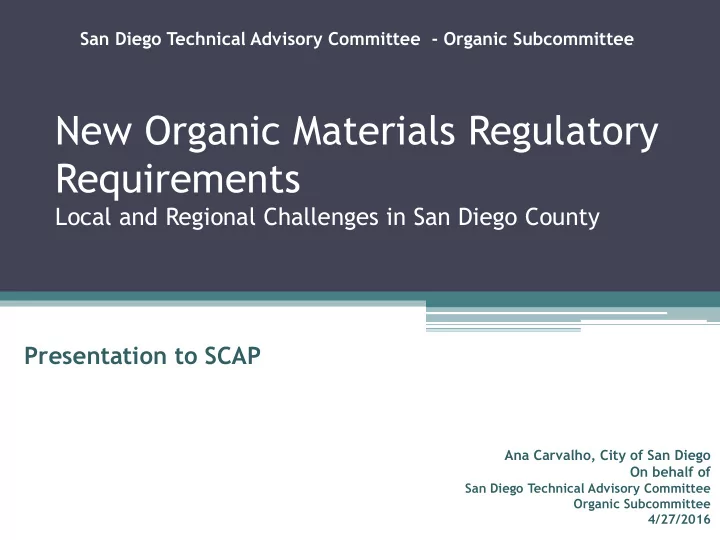 San Diego Technical Advisory Committee - Organic Subcommittee

New Organic Materials Regulatory Requirements
Local and Regional Challenges in San Diego County

Presentation to SCAP

Ana Carvalho, City of San Diego
On behalf of
San Diego Technical Advisory Committee
Organic Subcommittee
4/27/2016